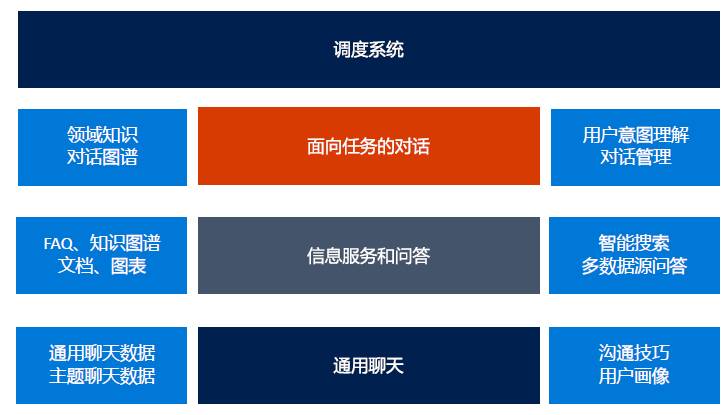 调度系统

领域知识
对话图谱

面向任务的对话

用户意图理解
对话管理

FAQ、知识图谱
文档、图表

信息服务和问答

智能搜索
多数据源问答

通用聊天数据
主题聊天数据

通用聊天

沟通技巧
用户画像